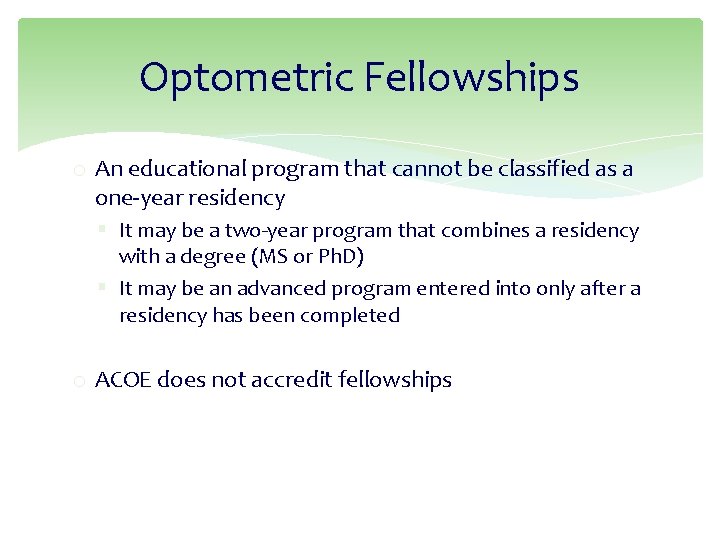 Optometric Fellowships

An educational program that cannot be classified as a one-year residency

It may be a two-year program that combines a residency with a degree (MS or PhD)

It may be an advanced program entered into only after a residency has been completed

ACOE does not accredit fellowships